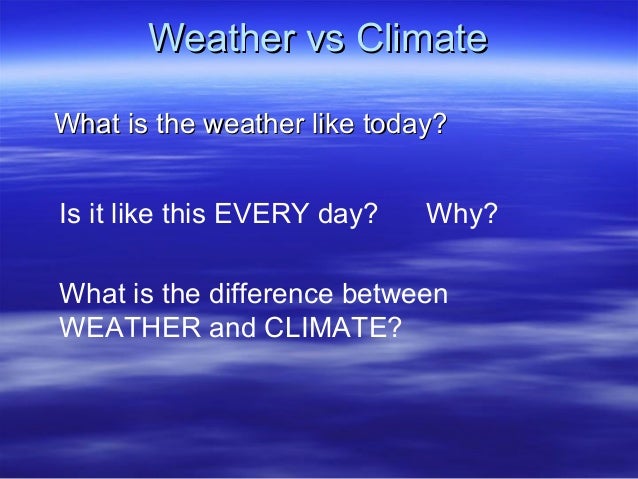 Weather vs Climate

What is the weather like today?

Is it like this EVERY day? Why?

What is the difference between WEATHER and CLIMATE?